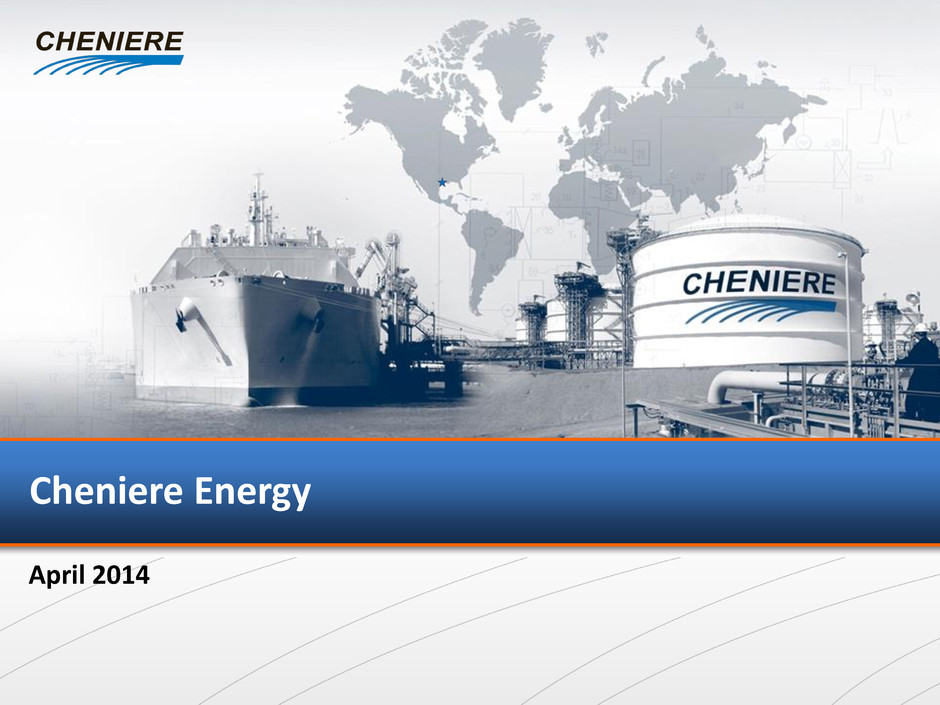 CHENIERE

CHENIERE

Cheniere Energy

April 2014